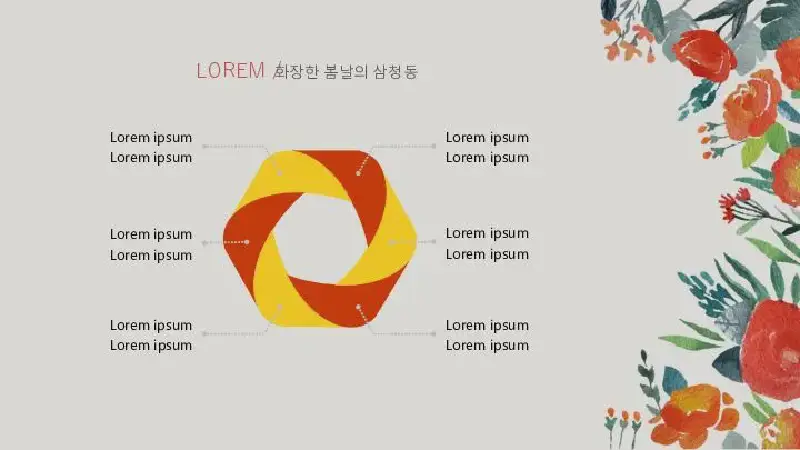 LOREM 화창한 봄날의 삼청동

Lorem ipsum
Lorem ipsum

Lorem ipsum
Lorem ipsum

Lorem ipsum
Lorem ipsum

Lorem ipsum
Lorem ipsum

Lorem ipsum
Lorem ipsum

Lorem ipsum
Lorem ipsum